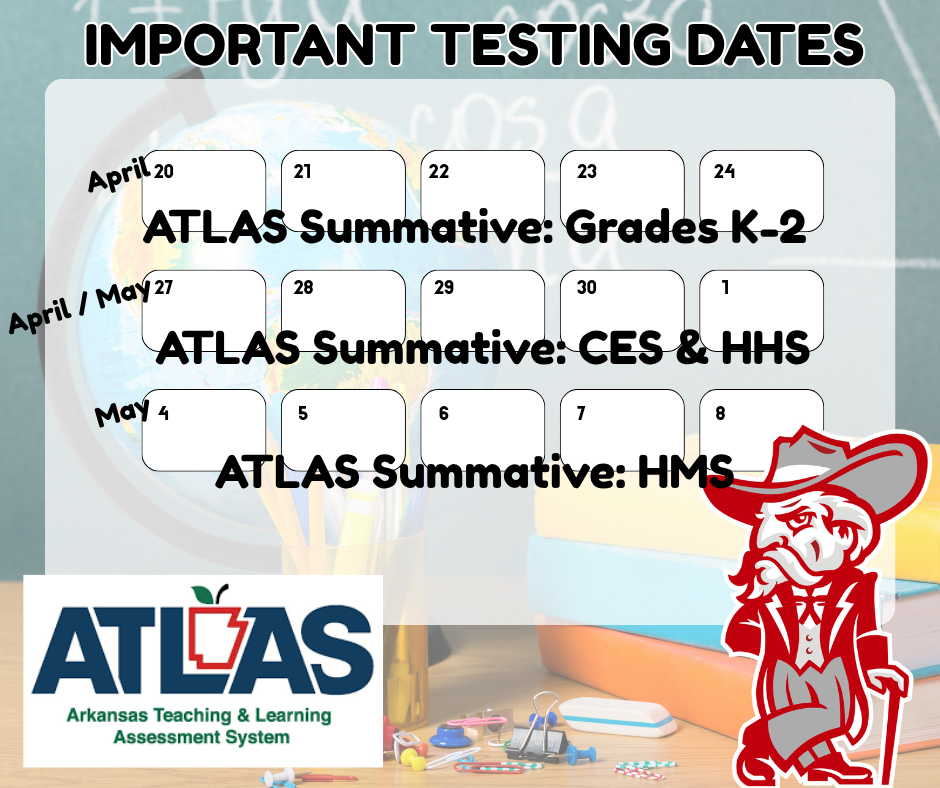 IMPORTANT TESTING DATES

April 20 21 22 23 24

ATLAS Summative: Grades K-2

April / May 27 28 29 30 1

ATLAS Summative: CES & HHS

May 4 5 6 7 8

ATLAS Summative: HMS

ATLAS
Arkansas Teaching & Learning
Assessment System